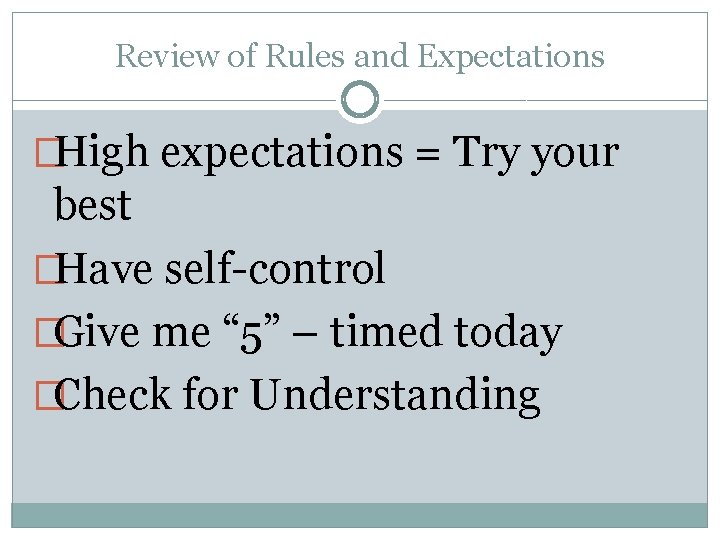 Review of Rules and Expectations

High expectations = Try your best

Have self-control

Give me “5” – timed today

Check for Understanding